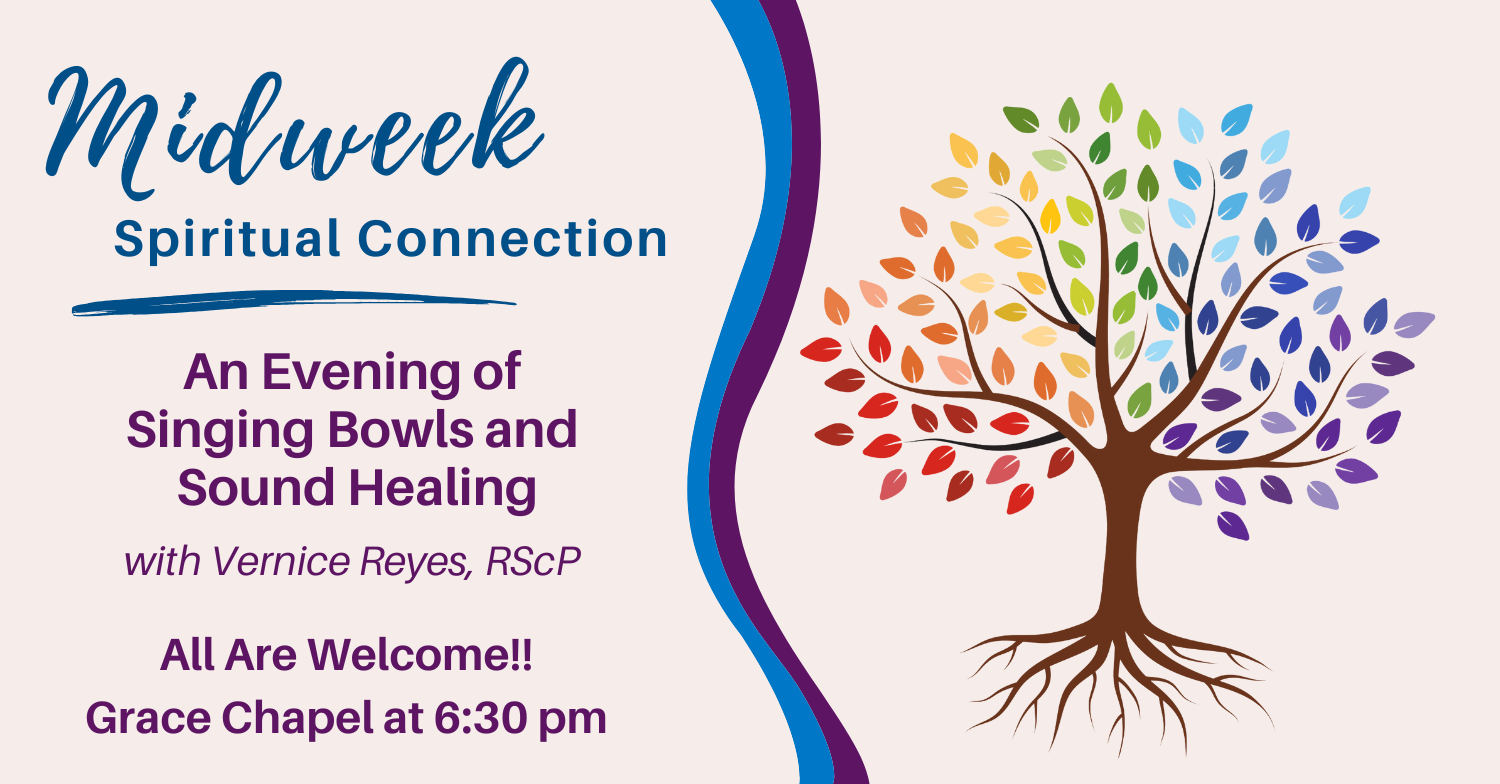 Midweek
Spiritual Connection

An Evening of Singing Bowls and Sound Healing

with Vernice Reyes, RScP

All Are Welcome!!
Grace Chapel at 6:30 pm